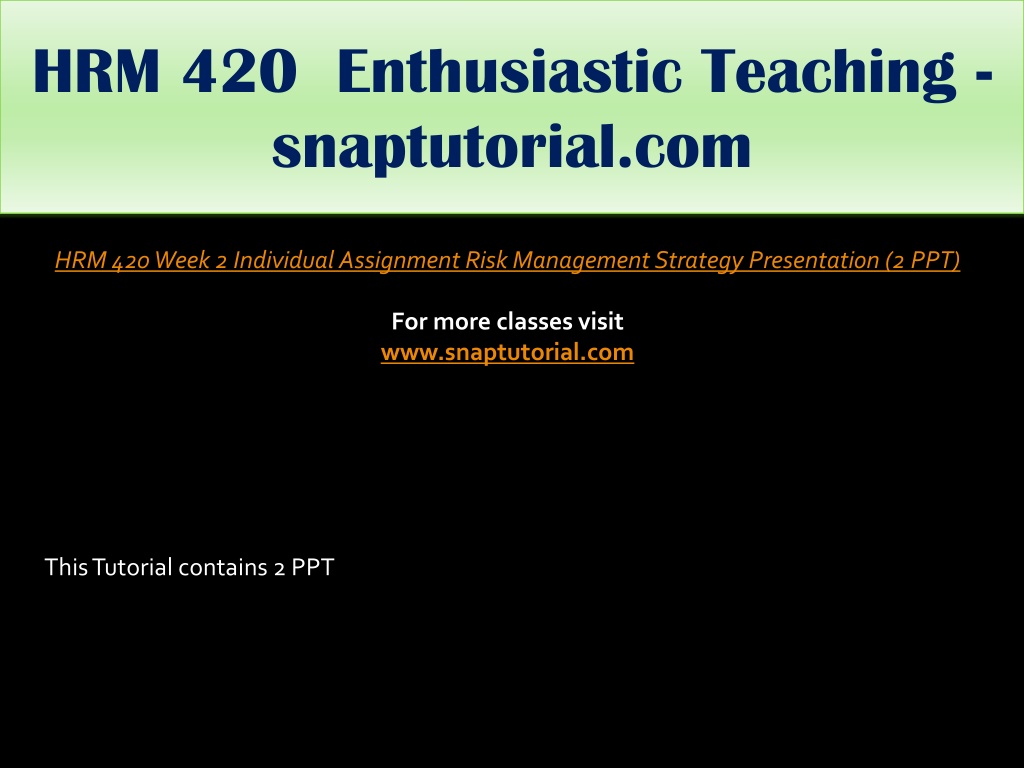 HRM 420 Enthusiastic Teaching - snaptutorial.com

HRM 420 Week 2 Individual Assignment Risk Management Strategy Presentation (2 PPT)

For more classes visit
www.snaptutorial.com

This Tutorial contains 2 PPT